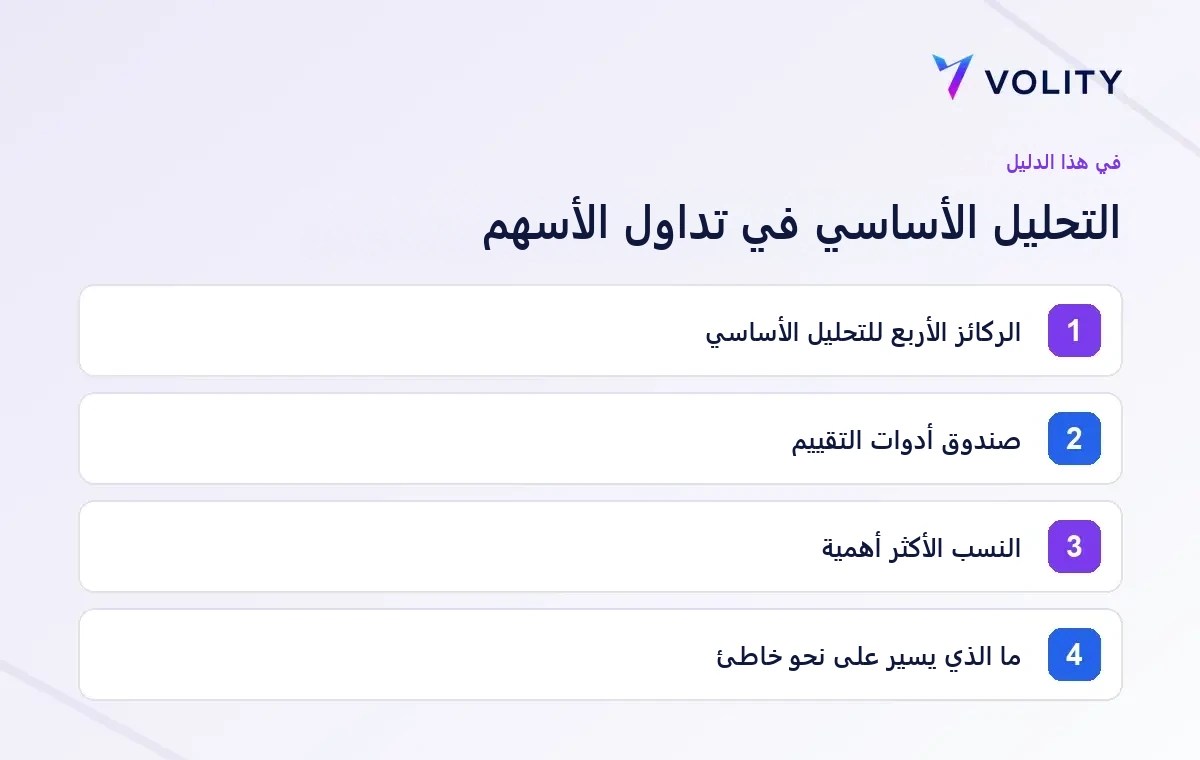 VOLITY

في هذا الدليل

التحليل الأساسي في تداول الأسهم

1 الركائز الأربع للتحليل الأساسي

2 صندوق أدوات التقييم

3 النسب الأكثر أهمية

4 ما الذي يسير على نحو خاطئ